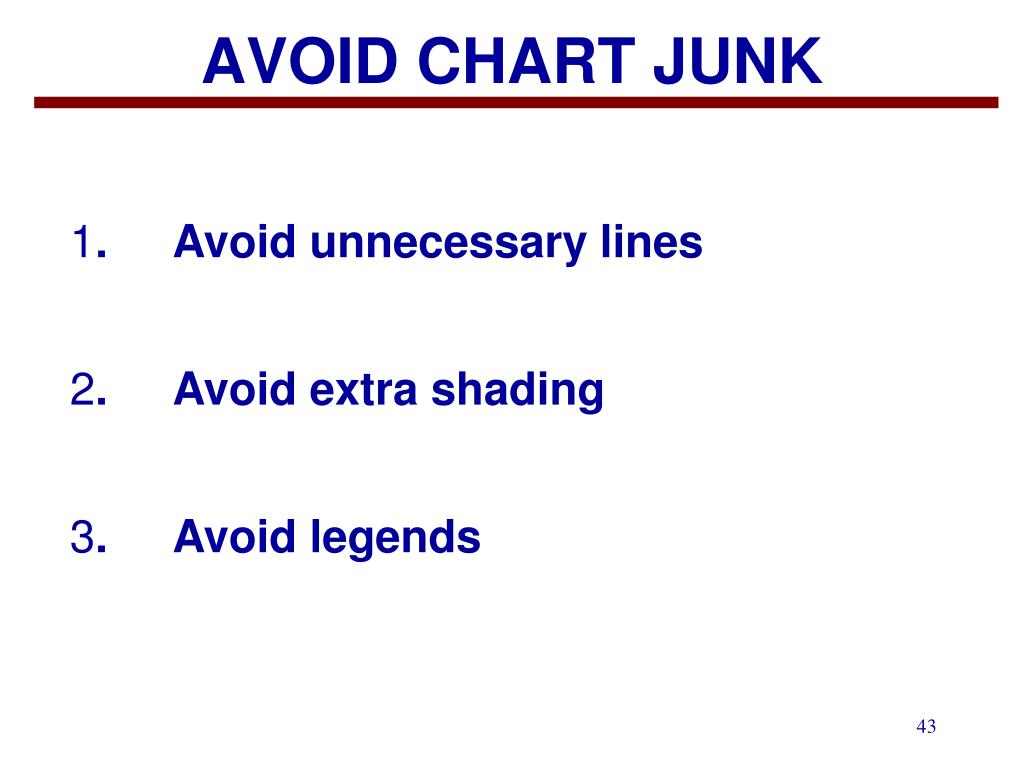 AVOID CHART JUNK

1. Avoid unnecessary lines

2. Avoid extra shading

3. Avoid legends

43